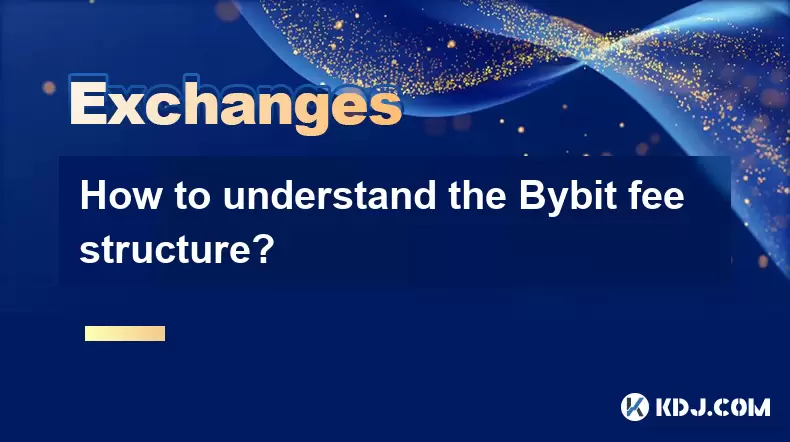 Exchanges

How to understand the Bybit fee structure?

KDJ.COM